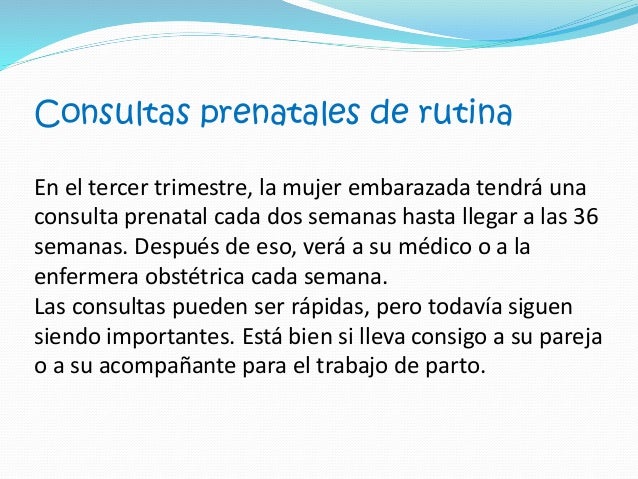 Consultas prenatales de rutina

En el tercer trimestre, la mujer embarazada tendrá una consulta prenatal cada dos semanas hasta llegar a las 36 semanas. Después de eso, verá a su médico o a la enfermera obstétrica cada semana.
Las consultas pueden ser rápidas, pero todavía siguen siendo importantes. Está bien si lleva consigo a su pareja o a su acompañante para el trabajo de parto.